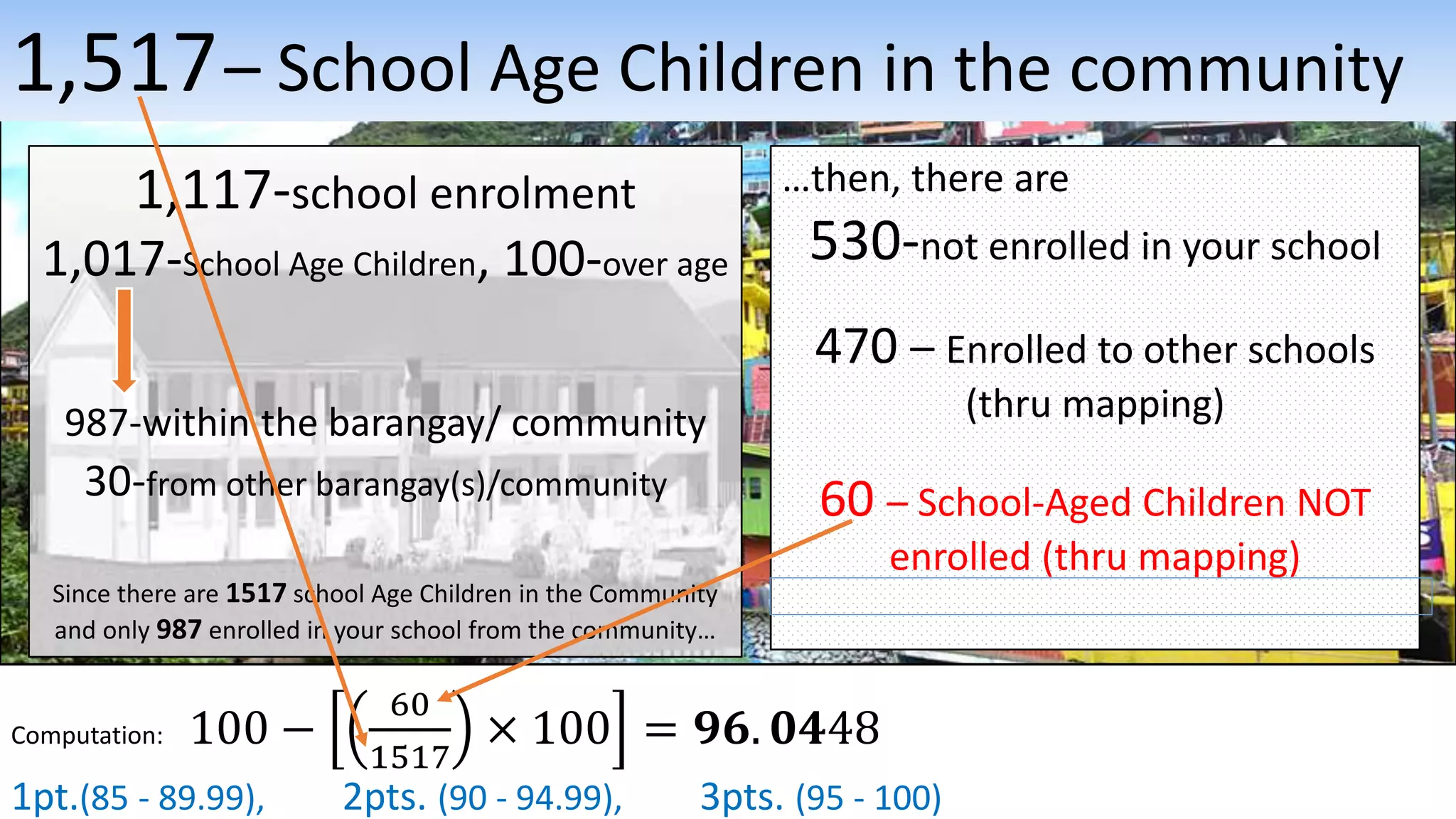 1,517 – School Age Children in the community

1,117-school enrolment

1,017-School Age Children, 100-over age

987-within the barangay/ community

30-from other barangay(s)/community

Since there are **1517** school Age Children in the Community and only **987** enrolled in your school from the community…

…then, there are

530-not enrolled in your school

470 – Enrolled to other schools (thru mapping)

60 – School-Aged Children NOT enrolled (thru mapping)

Computation: $100 - \left[\left(\frac{60}{1517}\right) \times 100\right] = \mathbf{96.04}48$

1pt.(85 - 89.99), 2pts. (90 - 94.99), 3pts. (95 - 100)